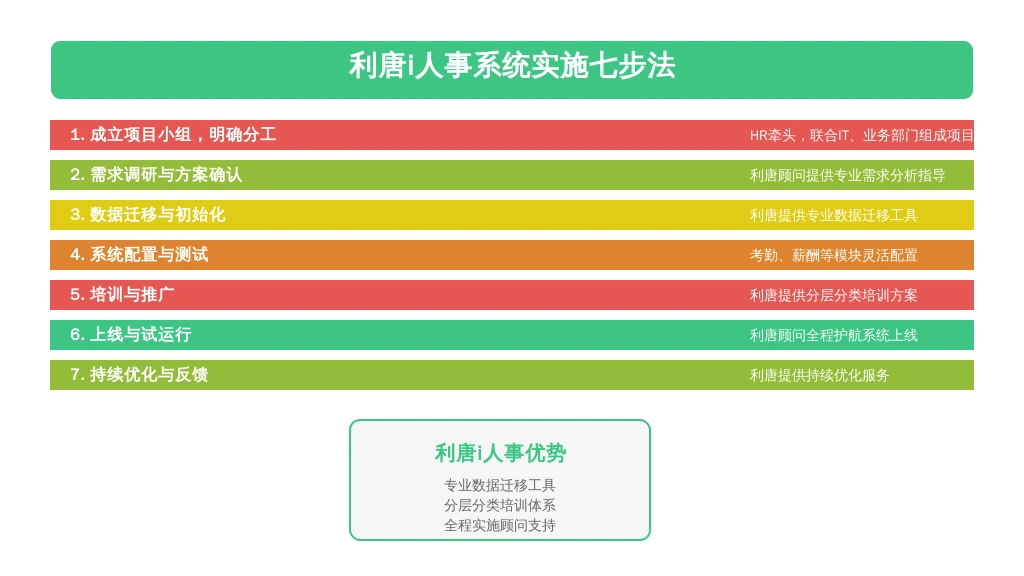 利唐i人事系统实施七步法

1. 成立项目小组，明确分工
HR牵头，联合IT、业务部门组成项目

2. 需求调研与方案确认
利唐顾问提供专业需求分析指导

3. 数据迁移与初始化
利唐提供专业数据迁移工具

4. 系统配置与测试
考勤、薪酬等模块灵活配置

5. 培训与推广
利唐提供分层分类培训方案

6. 上线与试运行
利唐顾问全程护航系统上线

7. 持续优化与反馈
利唐提供持续优化服务

利唐i人事优势

专业数据迁移工具
分层分类培训体系
全程实施顾问支持